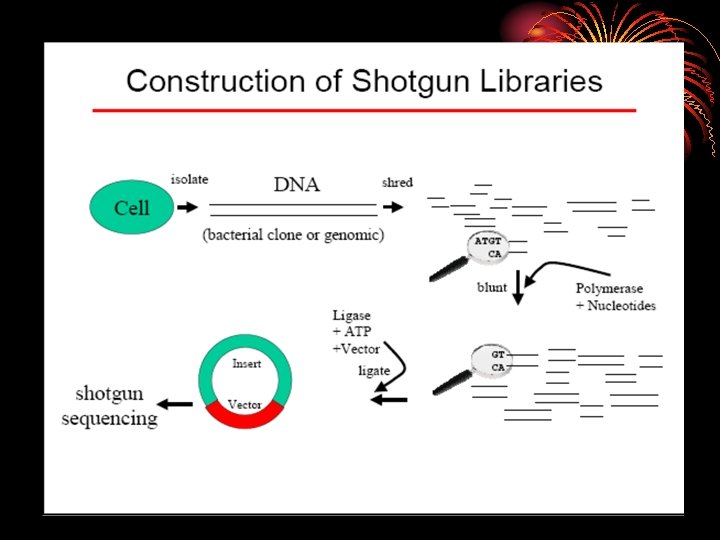 Construction of Shotgun Libraries

Cell

isolate

DNA

(bacterial clone or genomic)

shred

ATGT
CA

blunt

Polymerase
+ Nucleotides

GT
CA

Ligase
+ ATP
+Vector

ligate

Insert

Vector

shotgun
sequencing